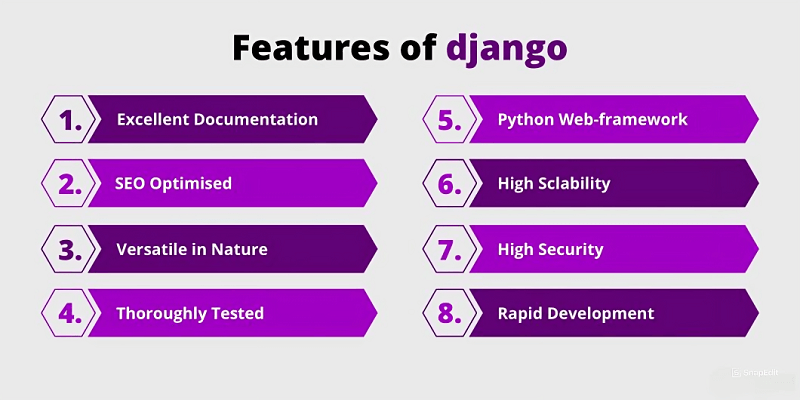 Features of django

1. Excellent Documentation

2. SEO Optimised

3. Versatile in Nature

4. Thoroughly Tested

5. Python Web-framework

6. High Sclability

7. High Security

8. Rapid Development

SnapEdit